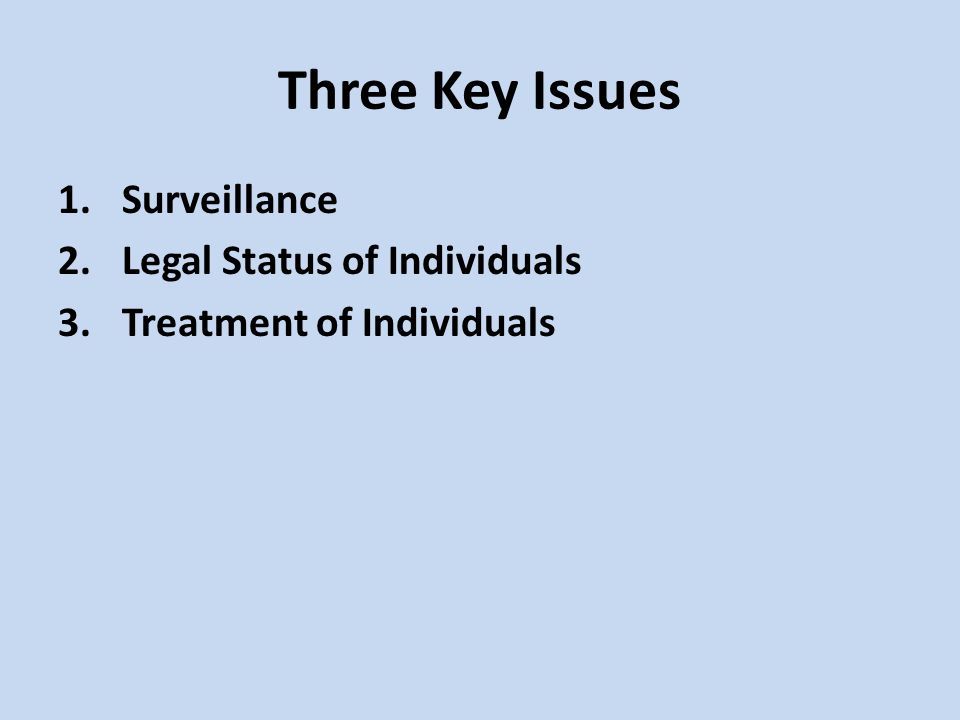 Three Key Issues

1. Surveillance
2. Legal Status of Individuals
3. Treatment of Individuals